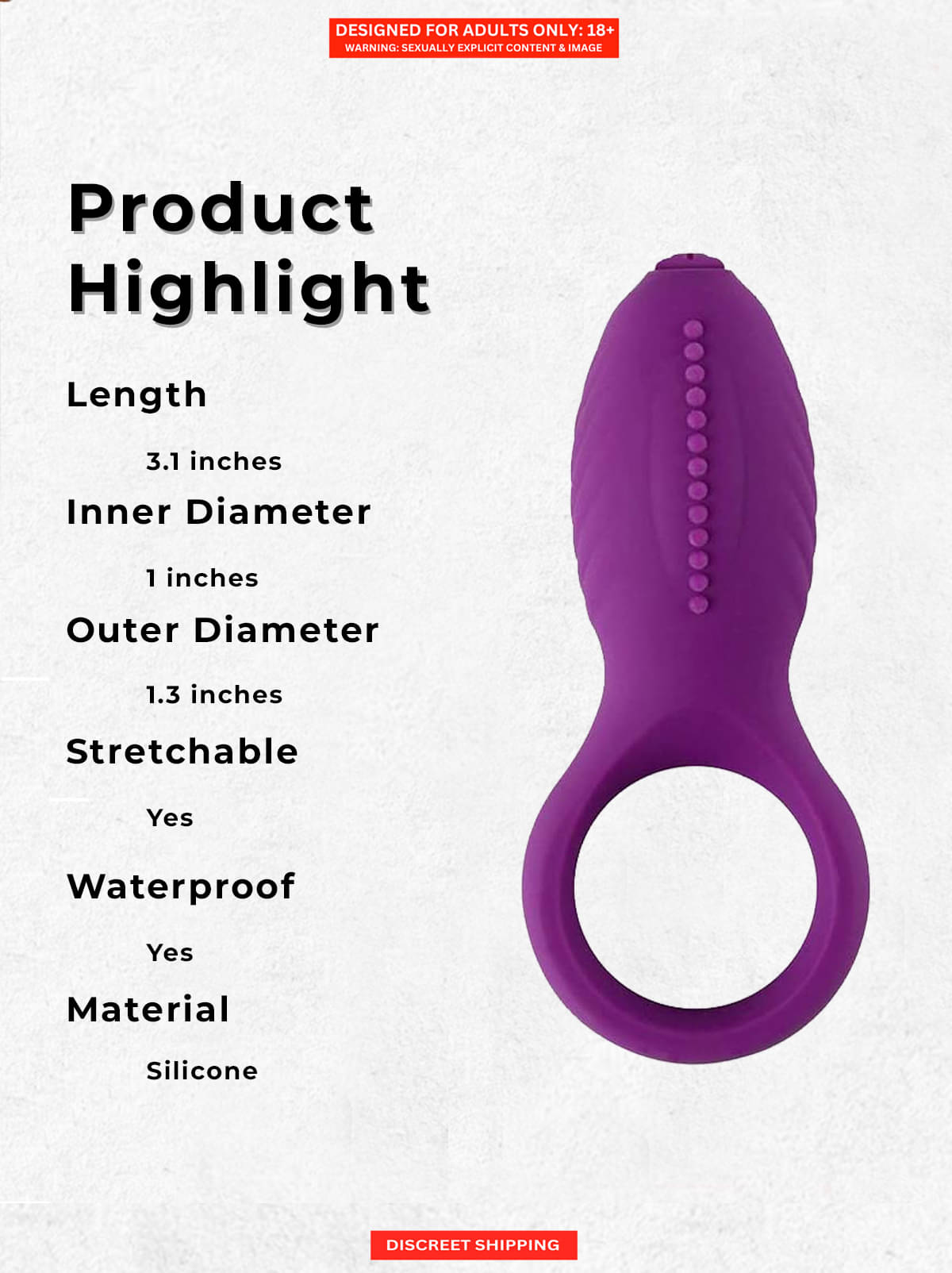 DESIGNED FOR ADULTS ONLY: 18+
WARNING: SEXUALLY EXPLICIT CONTENT & IMAGE

Product Highlight

Length

3.1 inches

Inner Diameter

1 inches

Outer Diameter

1.3 inches

Stretchable

Yes

Waterproof

Yes

Material

Silicone

DISCREET SHIPPING